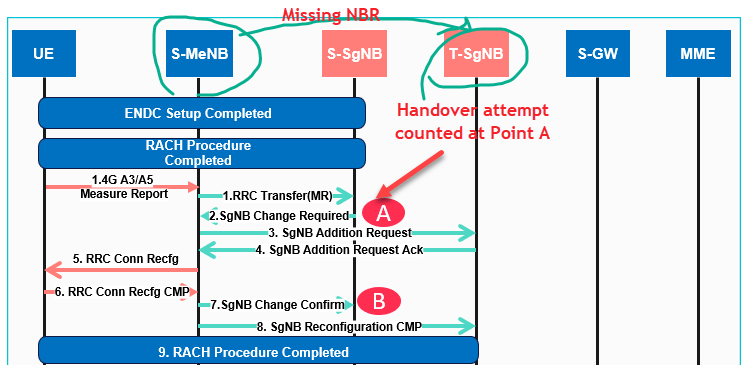 Missing NBR

UE

S-MeNB

S-SgNB

T-SgNB

S-GW

MME

ENDC Setup Completed

Handover attempt counted at Point A

RACH Procedure Completed

1.4G A3/A5 Measure Report

1.RRC Transfer(MR)

2.SgNB Change Required

A

3. SgNB Addition Request

4. SgNB Addition Request Ack

5. RRC Conn Recfg

6. RRC Conn Recfg CMP

7.SgNB Change Confirm

B

8. SgNB Reconfiguration CMP

9. RACH Procedure Completed